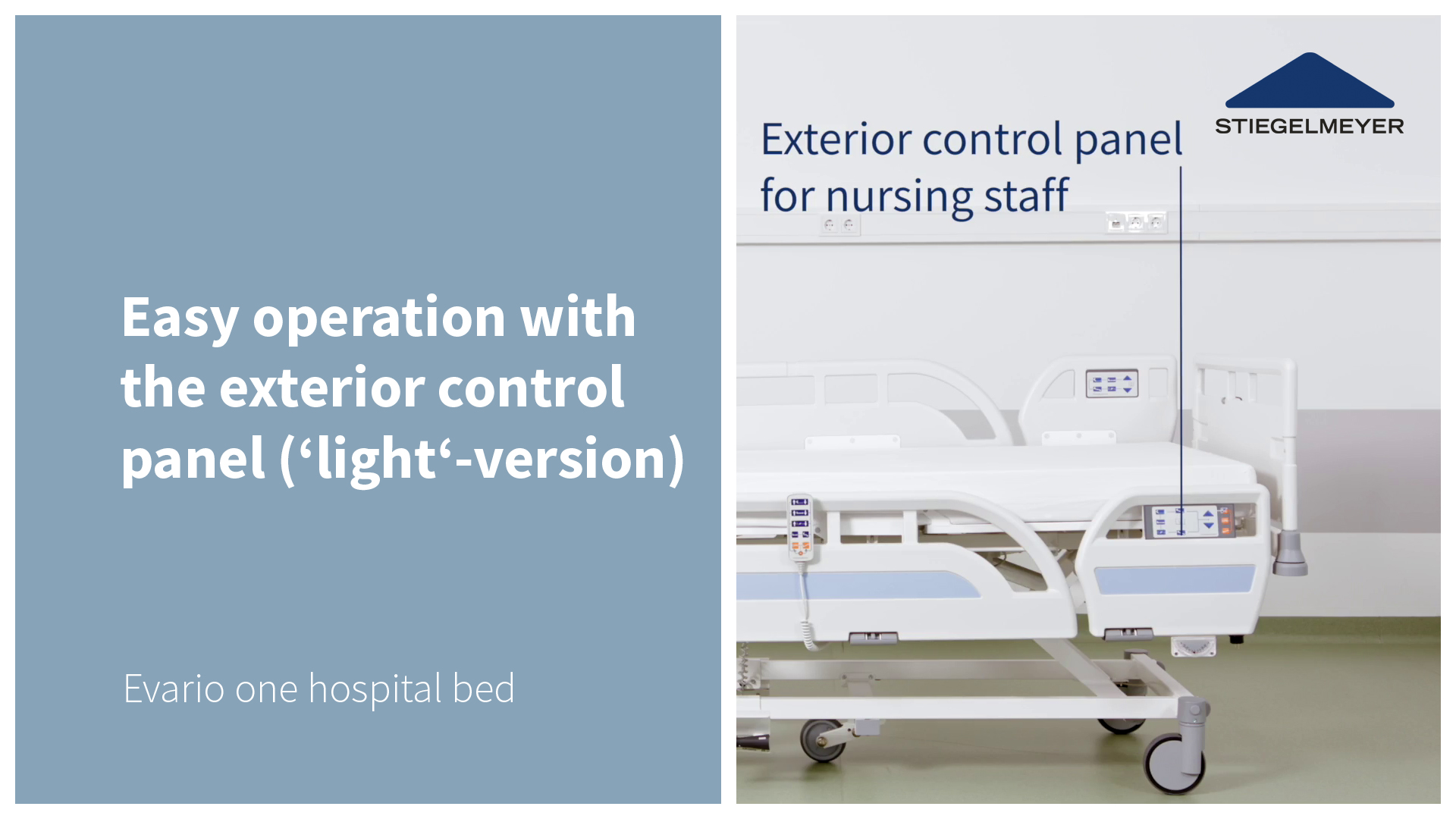 Easy operation with the exterior control panel (‘light‘-version)

Evario one hospital bed

Exterior control panel for nursing staff

STIEGELMEYER